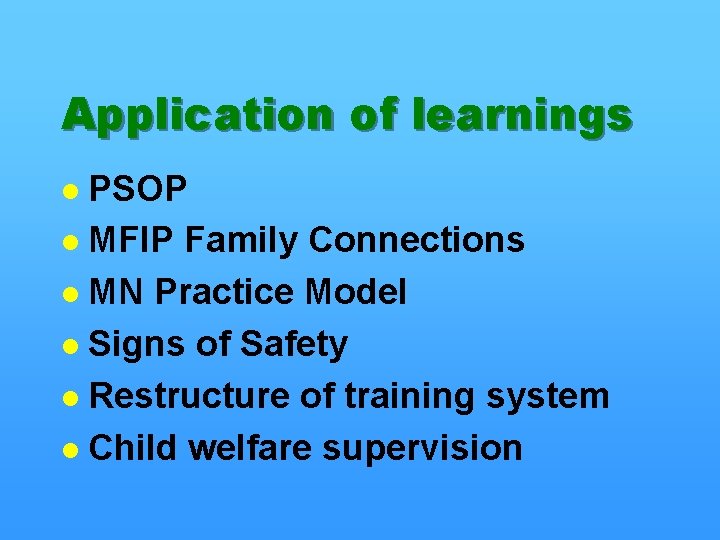 Application of learnings

- PSOP
- MFIP Family Connections
- MN Practice Model
- Signs of Safety
- Restructure of training system
- Child welfare supervision